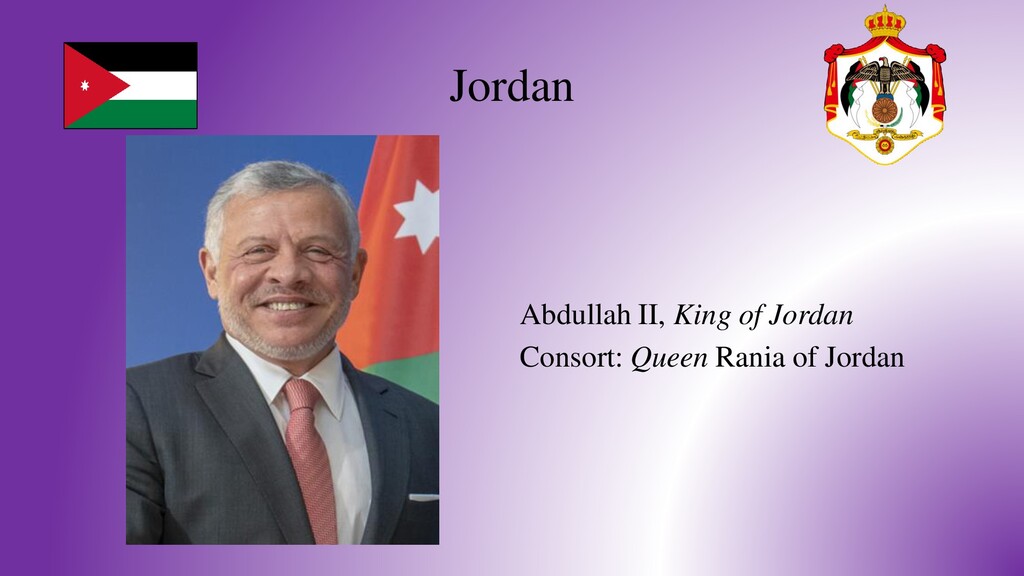 Jordan

Abdullah II, King of Jordan
Consort: Queen Rania of Jordan